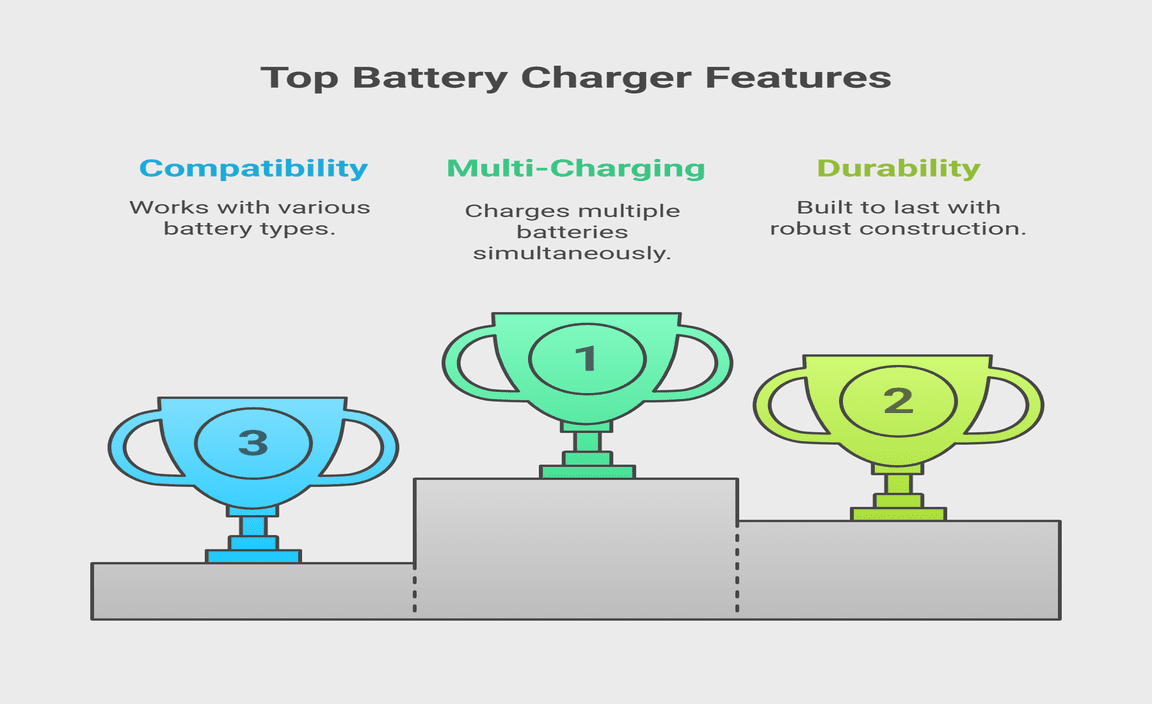 Top Battery Charger Features

Compatibility

Works with various battery types.

Multi-Charging

Charges multiple batteries simultaneously.

Durability

Built to last with robust construction.

3

1

2